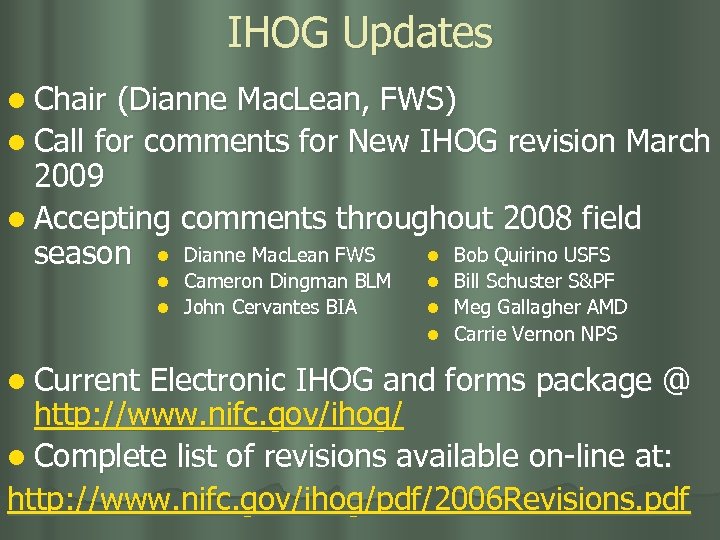 IHOG Updates

- Chair (Dianne MacLean, FWS)
- Call for comments for New IHOG revision March 2009
- Accepting comments throughout 2008 field season
  - Dianne MacLean FWS
  - Cameron Dingman BLM
  - John Cervantes BIA
  - Bob Quirino USFS
  - Bill Schuster S&PF
  - Meg Gallagher AMD
  - Carrie Vernon NPS
- Current Electronic IHOG and forms package @ http://www.nifc.gov/ihog/
- Complete list of revisions available on-line at:

http://www.nifc.gov/ihog/pdf/2006Revisions.pdf